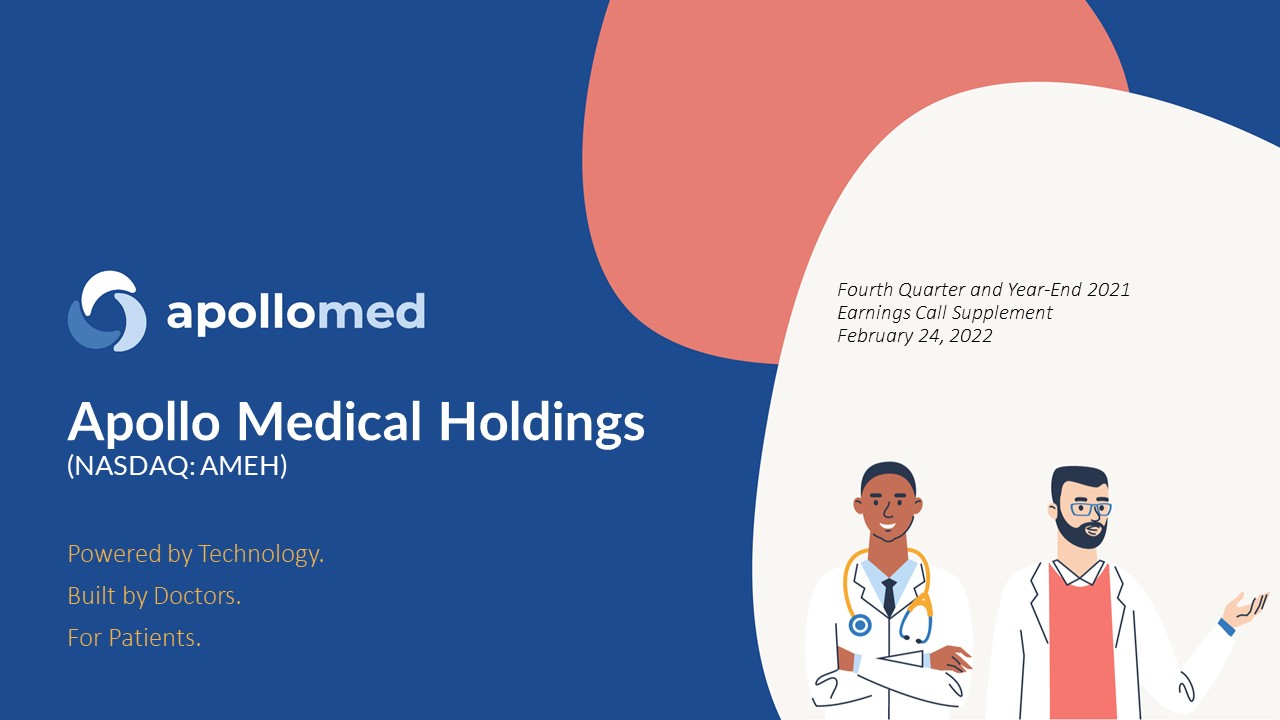 apollomed

Apollo Medical Holdings
(NASDAQ: AMEH)

Powered by Technology.
Built by Doctors.
For Patients.

Fourth Quarter and Year-End 2021
Earnings Call Supplement
February 24, 2022